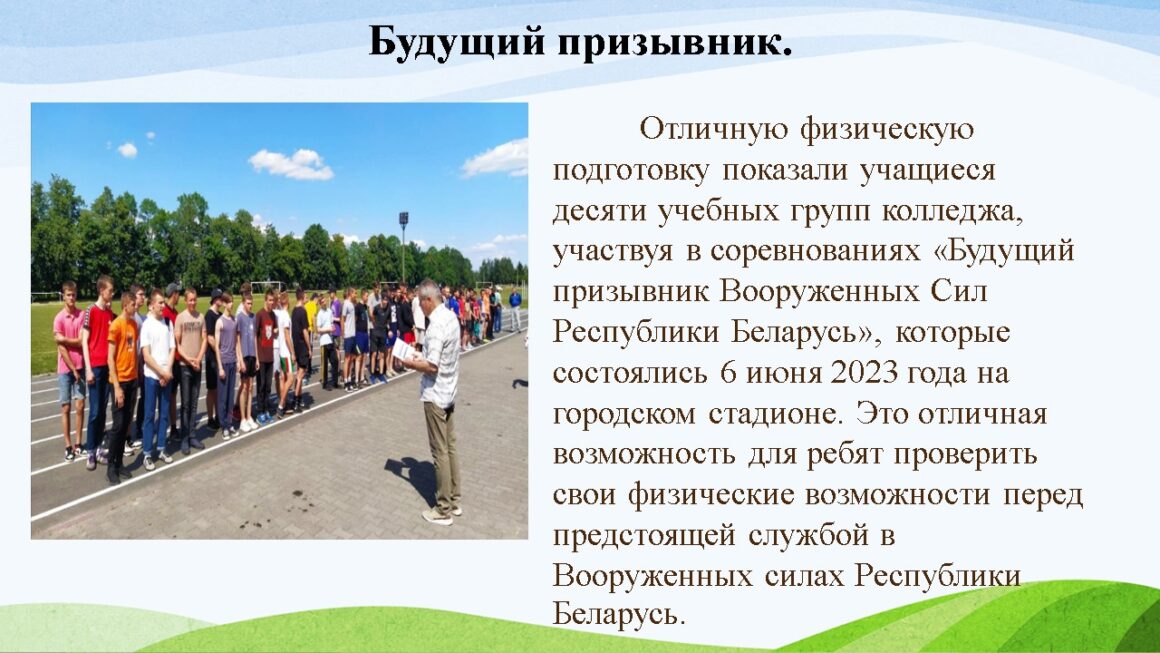 Будущий призывник.

Отличную физическую подготовку показали учащиеся десяти учебных групп колледжа, участвуя в соревнованиях «Будущий призывник Вооруженных Сил Республики Беларусь», которые состоялись 6 июня 2023 года на городском стадионе. Это отличная возможность для ребят проверить свои физические возможности перед предстоящей службой в Вооруженных силах Республики Беларусь.